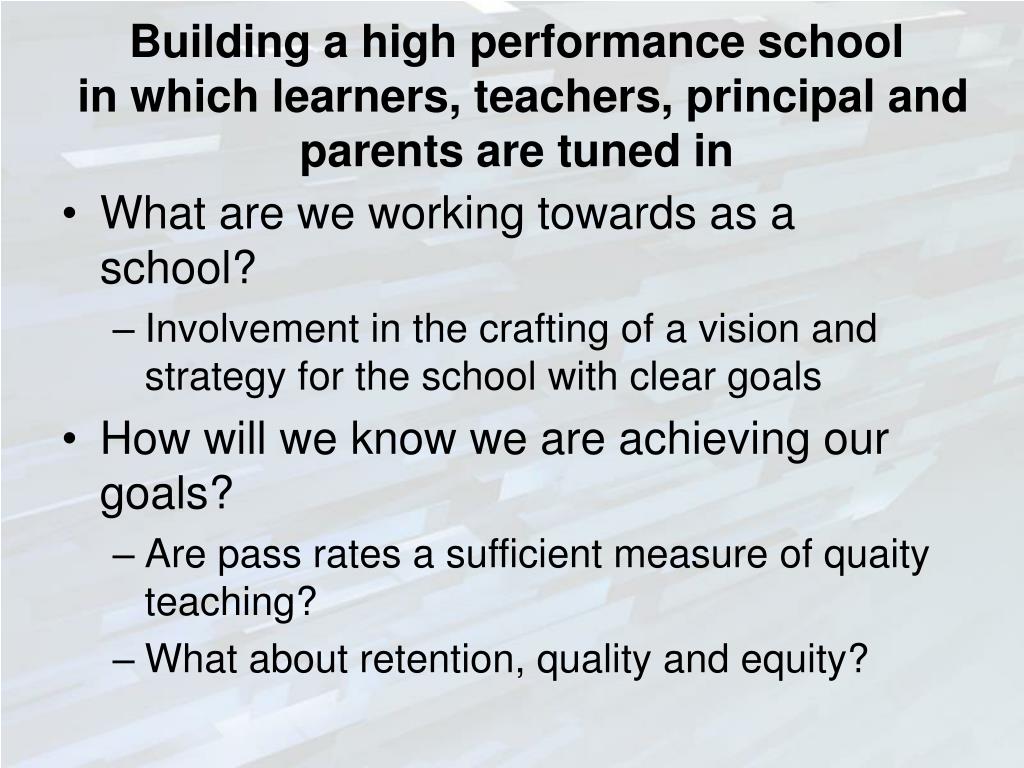 Building a high performance school in which learners, teachers, principal and parents are tuned in

• What are we working towards as a school?
– Involvement in the crafting of a vision and strategy for the school with clear goals
• How will we know we are achieving our goals?
– Are pass rates a sufficient measure of quaity teaching?
– What about retention, quality and equity?